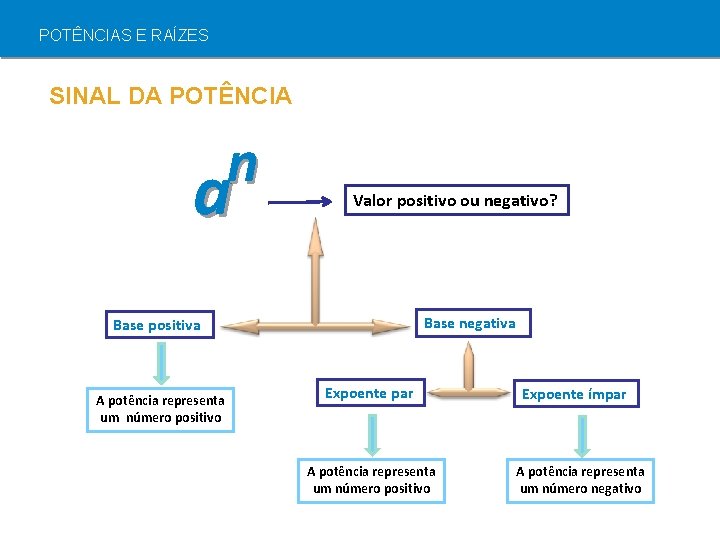 POTÊNCIAS E RAÍZES

SINAL DA POTÊNCIA

$a^n$

Valor positivo ou negativo?

Base positiva

Base negativa

A potência representa um número positivo

Expoente par

Expoente ímpar

A potência representa um número positivo

A potência representa um número negativo